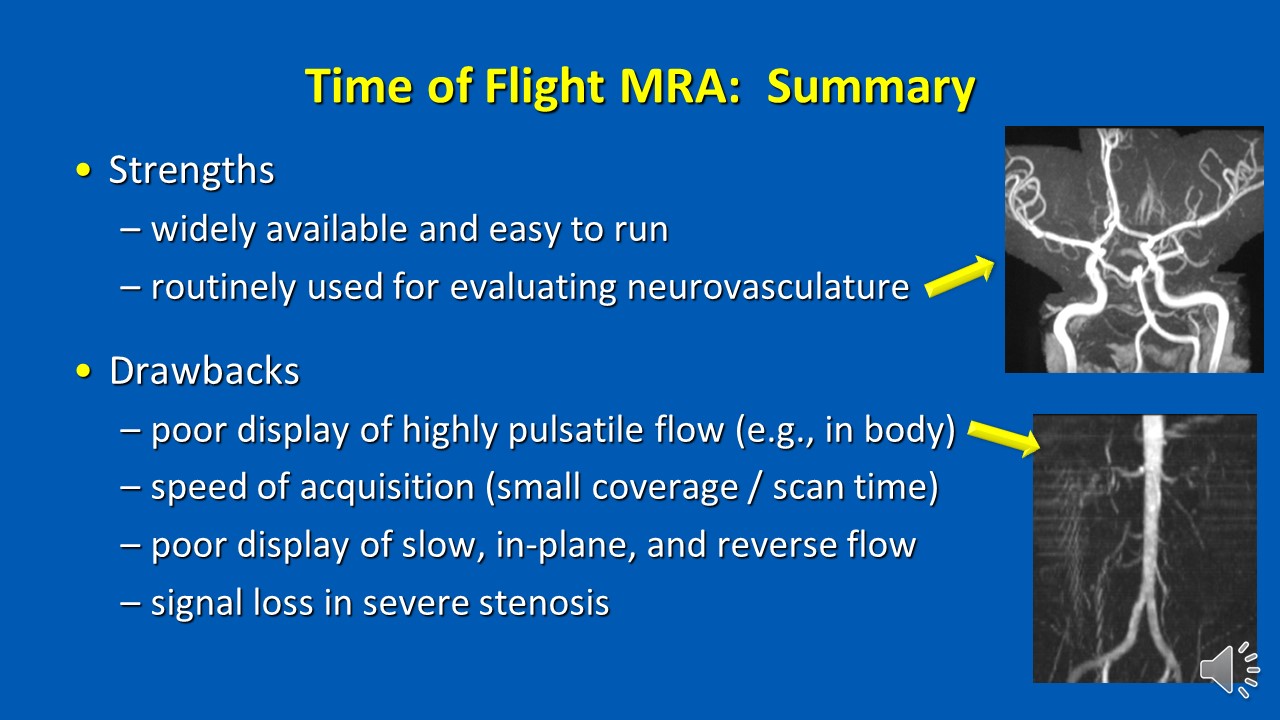 Time of Flight MRA: Summary

• Strengths
– widely available and easy to run
– routinely used for evaluating neurovasculature

• Drawbacks
– poor display of highly pulsatile flow (e.g., in body)
– speed of acquisition (small coverage / scan time)
– poor display of slow, in-plane, and reverse flow
– signal loss in severe stenosis